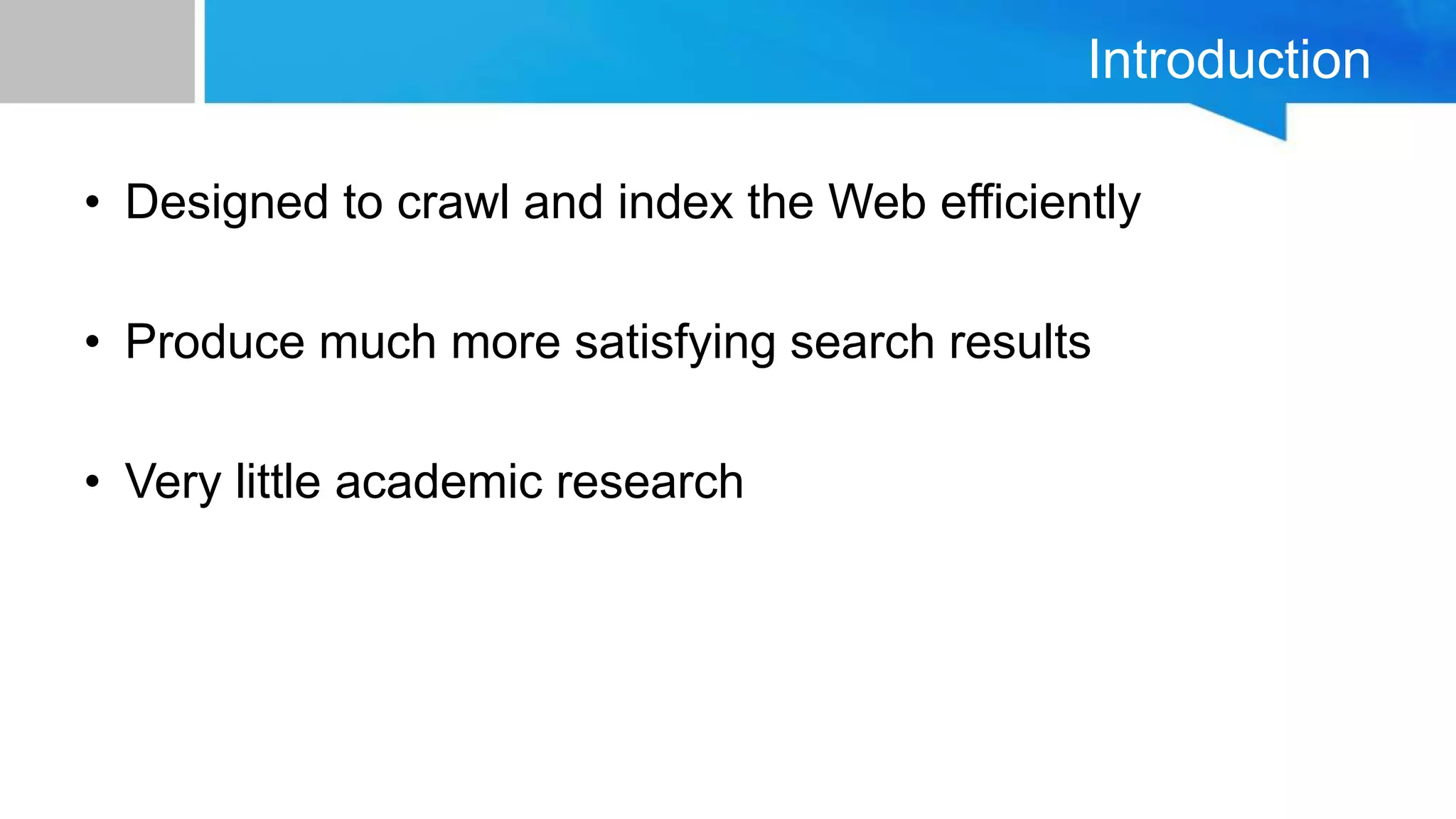 Introduction

• Designed to crawl and index the Web efficiently

• Produce much more satisfying search results

• Very little academic research